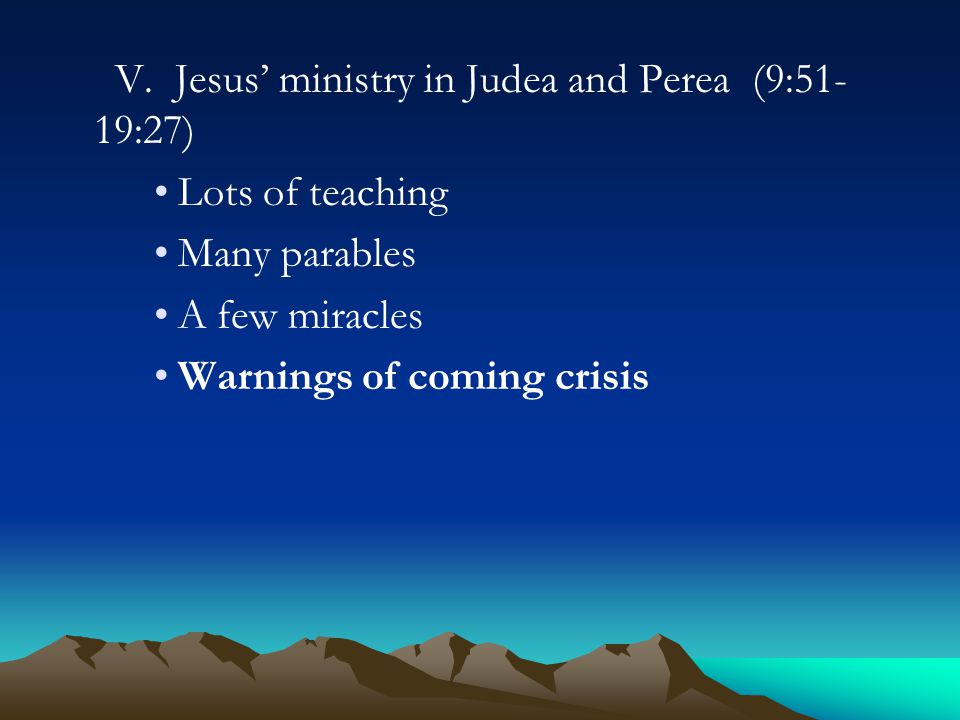 V. Jesus’ ministry in Judea and Perea (9:51-19:27)

• Lots of teaching

• Many parables

• A few miracles

• Warnings of coming crisis